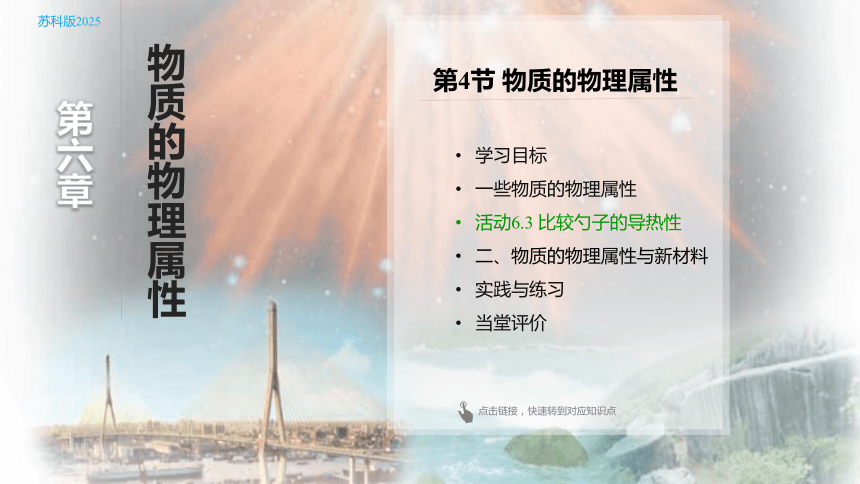 苏科版2025

第六章

物质的物理属性

第4节 物质的物理属性

• 学习目标
• 一些物质的物理属性
• 活动6.3 比较勺子的导热性
• 二、物质的物理属性与新材料
• 实践与练习
• 当堂评价

点击链接，快速转到对应知识点